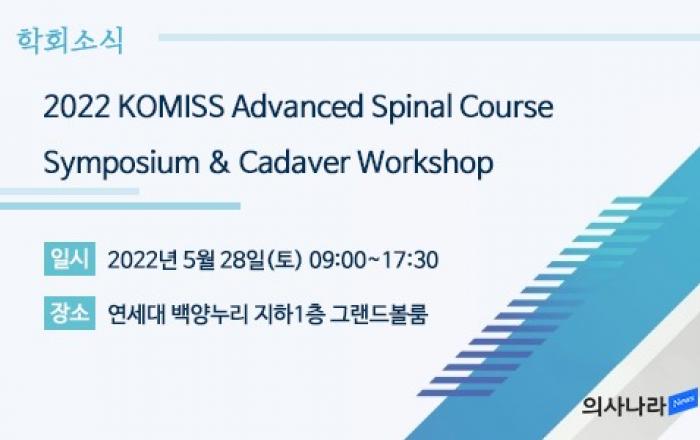 학회소식

2022 KOMISS Advanced Spinal Course Symposium & Cadaver Workshop

일시 2022년 5월 28일(토) 09:00~17:30

장소 연세대 백양누리 지하1층 그랜드볼룸

의사나라 News